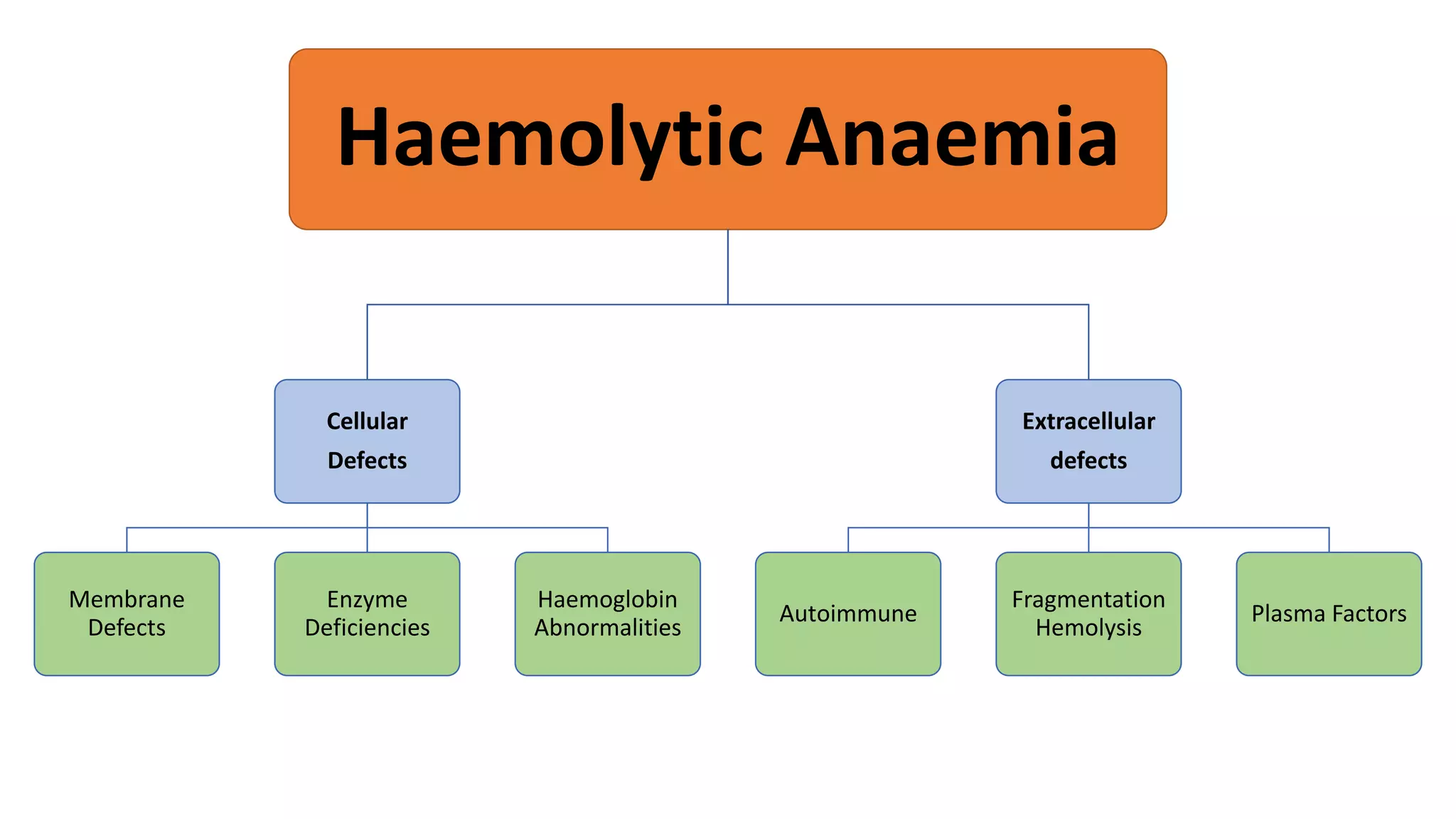 Haemolytic Anaemia

Cellular Defects

Extracellular defects

Membrane Defects

Enzyme Deficiencies

Haemoglobin Abnormalities

Autoimmune

Fragmentation Hemolysis

Plasma Factors